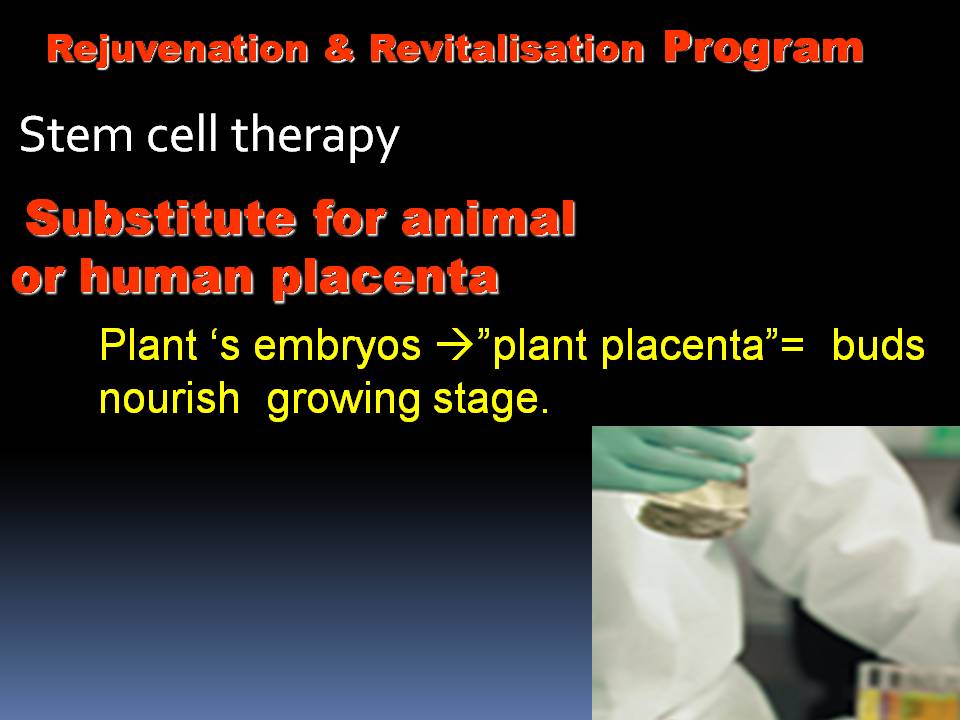 Rejuvenation & Revitalisation Program

Stem cell therapy

Substitute for animal or human placenta

Plant ‘s embryos →”plant placenta”= buds nourish growing stage.